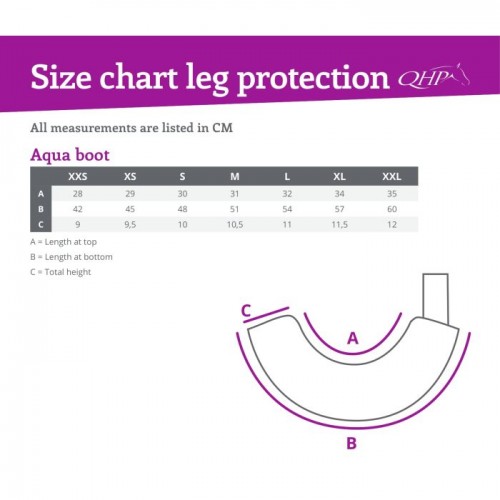 Size chart leg protection QHP

All measurements are listed in CM

Aqua boot

| | XXS | XS | S | M | L | XL | XXL |
|---|---|---|---|---|---|---|---|
| A | 28 | 29 | 30 | 31 | 32 | 34 | 35 |
| B | 42 | 45 | 48 | 51 | 54 | 57 | 60 |
| C | 9 | 9,5 | 10 | 10,5 | 11 | 11,5 | 12 |

A = Length at top

B = Length at bottom

C = Total height

C

A

B